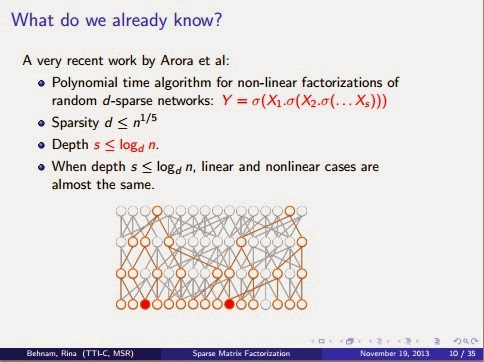 What do we already know?

A very recent work by Arora et al:

- Polynomial time algorithm for non-linear factorizations of random $d$-sparse networks: $Y = \sigma(X_1.\sigma(X_2.\sigma(\ldots X_s)))$
- Sparsity $d \leq n^{1/5}$
- Depth $s \leq \log_d n$.
- When depth $s \leq \log_d n$, linear and nonlinear cases are almost the same.

Behnam, Rina (TTI-C, MSR) Sparse Matrix Factorization November 19, 2013 10 / 35